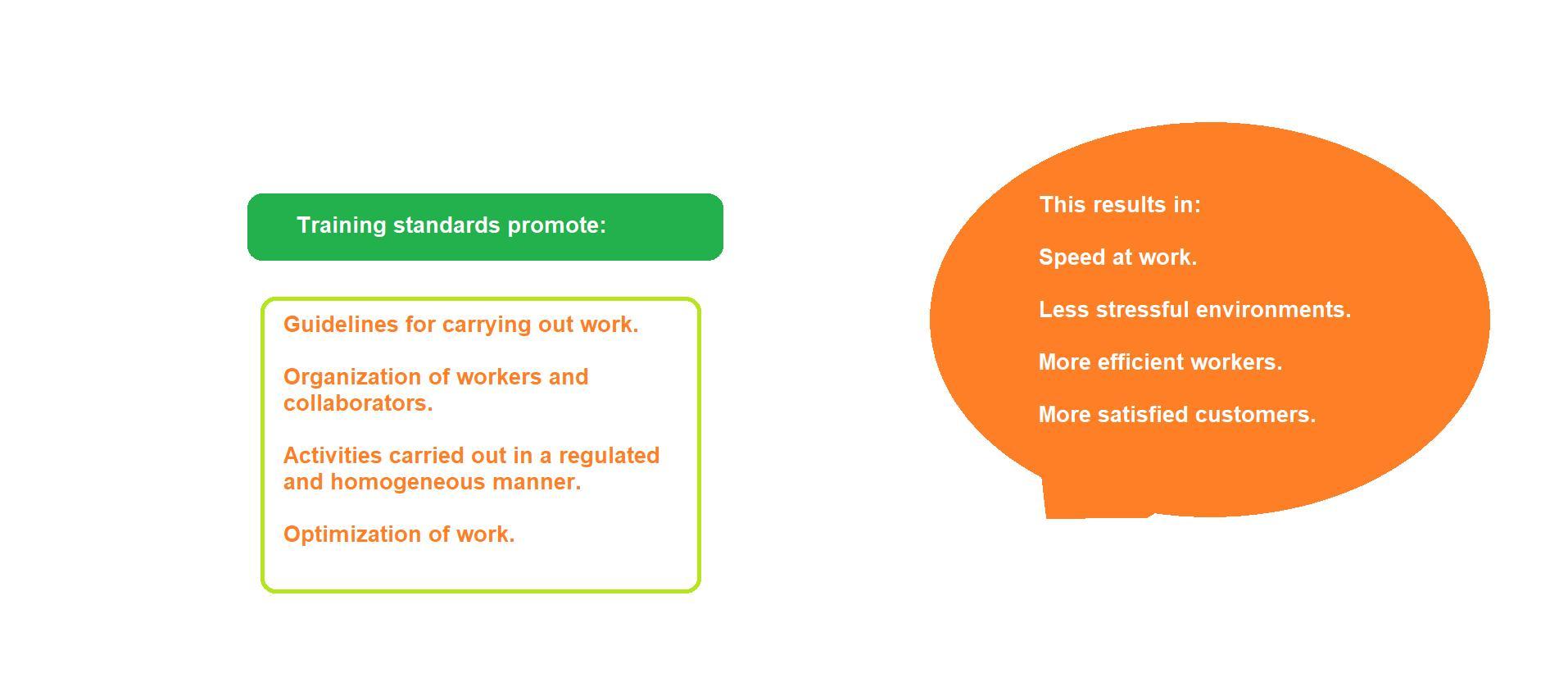 Training standards promote:

Guidelines for carrying out work.

Organization of workers and collaborators.

Activities carried out in a regulated and homogeneous manner.

Optimization of work.

This results in:

Speed at work.

Less stressful environments.

More efficient workers.

More satisfied customers.